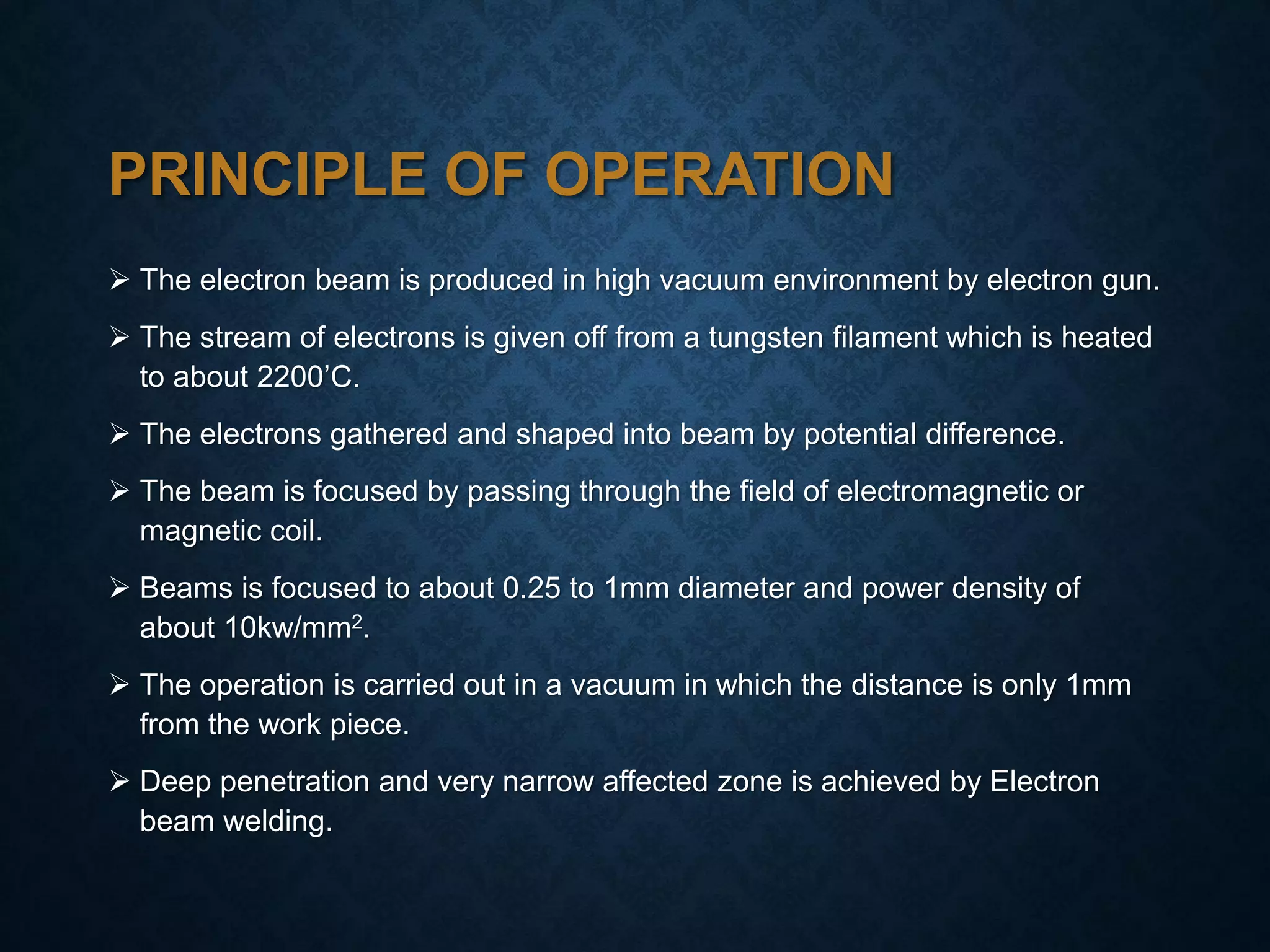 PRINCIPLE OF OPERATION

➢ The electron beam is produced in high vacuum environment by electron gun.

➢ The stream of electrons is given off from a tungsten filament which is heated to about 2200’C.

➢ The electrons gathered and shaped into beam by potential difference.

➢ The beam is focused by passing through the field of electromagnetic or magnetic coil.

➢ Beams is focused to about 0.25 to 1mm diameter and power density of about 10kw/mm$^2$.

➢ The operation is carried out in a vacuum in which the distance is only 1mm from the work piece.

➢ Deep penetration and very narrow affected zone is achieved by Electron beam welding.